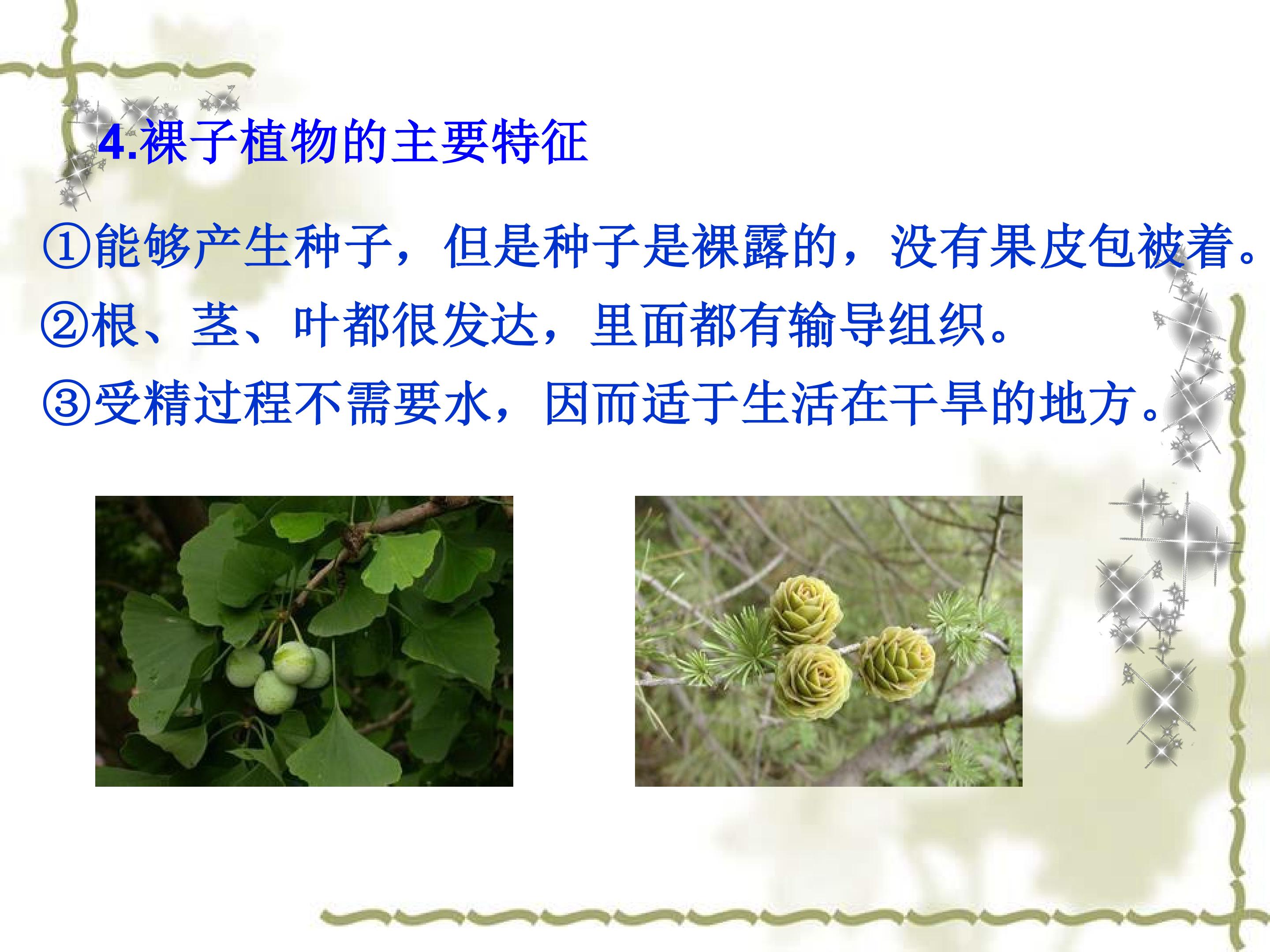 4.裸子植物的主要特征

①能够产生种子，但是种子是裸露的，没有果皮包被着。

②根、茎、叶都很发达，里面都有输导组织。

③受精过程不需要水，因而适于生活在干旱的地方。